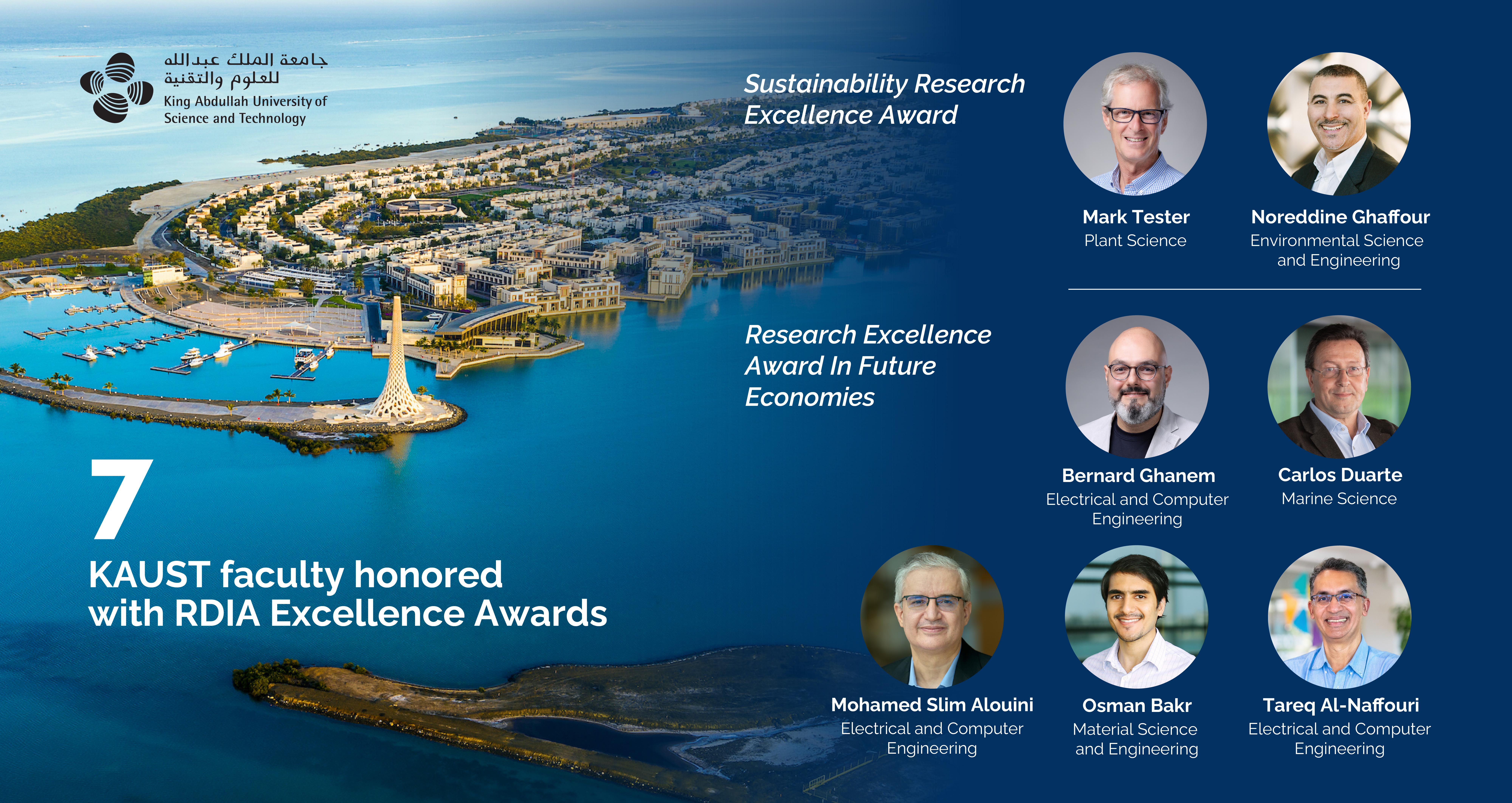 جامعة الملك عبدالله
للعلوم والتقنية
King Abdullah University of
Science and Technology

Sustainability Research Excellence Award

Mark Tester
Plant Science

Noreddine Ghaffour
Environmental Science and Engineering

Research Excellence Award In Future Economies

Bernard Ghanem
Electrical and Computer Engineering

Carlos Duarte
Marine Science

7
KAUST faculty honored with RDIA Excellence Awards

Mohamed Slim Alouini
Electrical and Computer Engineering

Osman Bakr
Material Science and Engineering

Tareq Al-Naffouri
Electrical and Computer Engineering